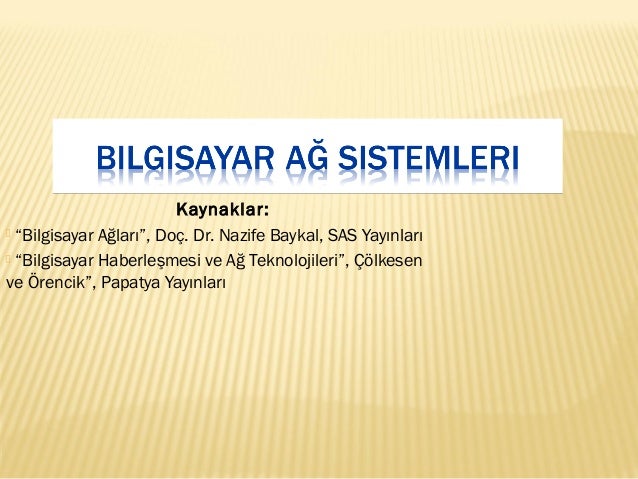 BILGISAYAR AĞ SISTEMLERI

Kaynaklar:

“Bilgisayar Ağları”, Doç. Dr. Nazife Baykal, SAS Yayınları

“Bilgisayar Haberleşmesi ve Ağ Teknolojileri”, Çölkesen ve Örencik”, Papatya Yayınları